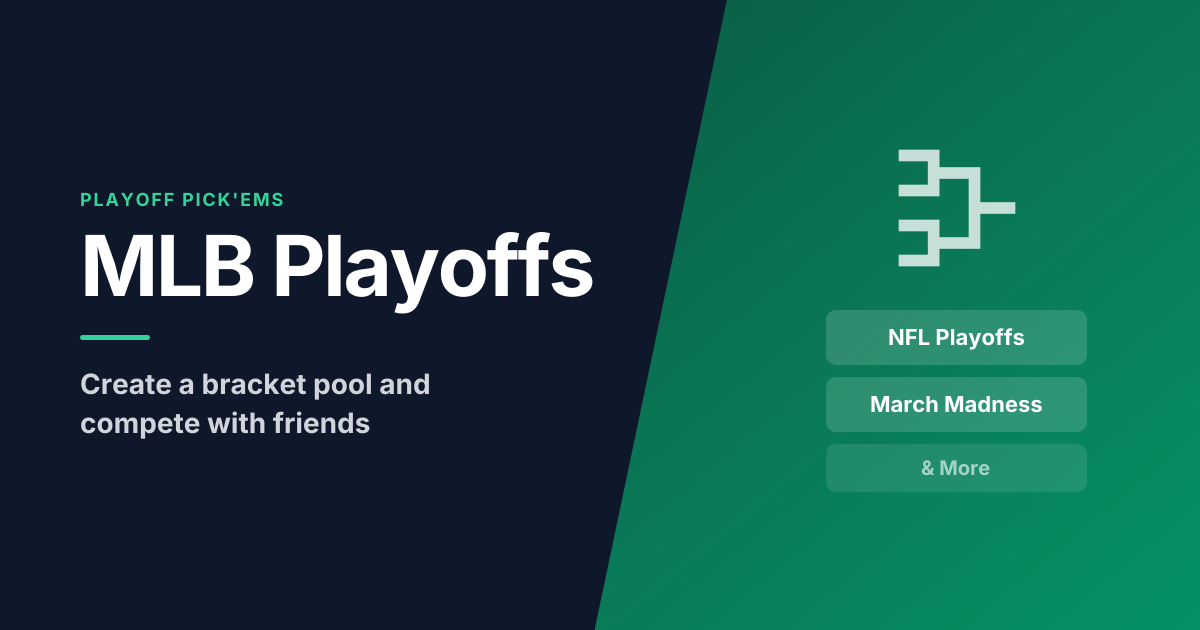 PLAYOFF PICK'EMS

MLB Playoffs

Create a bracket pool and compete with friends

NFL Playoffs

March Madness

& More